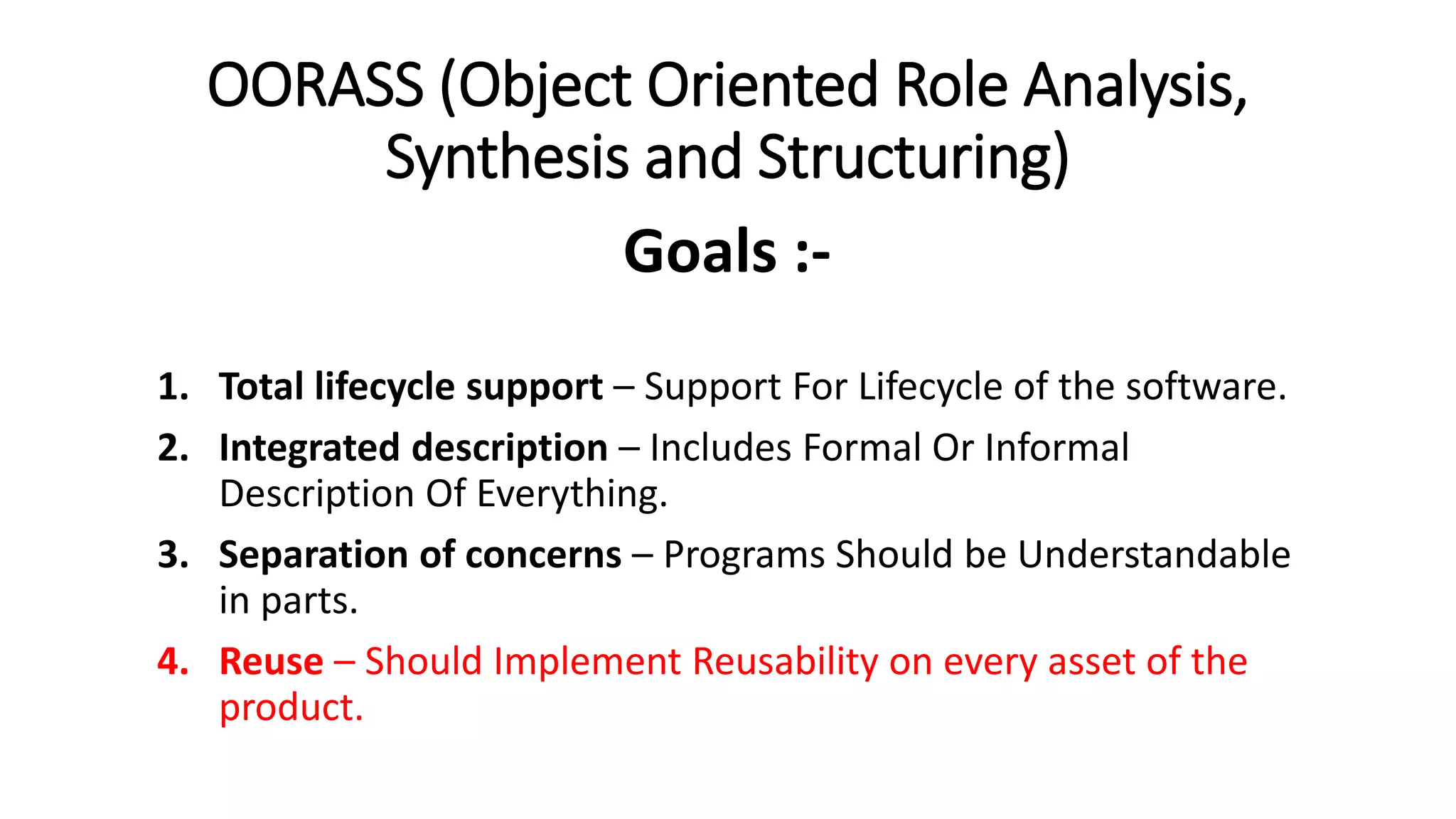 OORASS (Object Oriented Role Analysis, Synthesis and Structuring)

Goals :-

1. Total lifecycle support – Support For Lifecycle of the software.
2. Integrated description – Includes Formal Or Informal Description Of Everything.
3. Separation of concerns – Programs Should be Understandable in parts.
4. Reuse – Should Implement Reusability on every asset of the product.